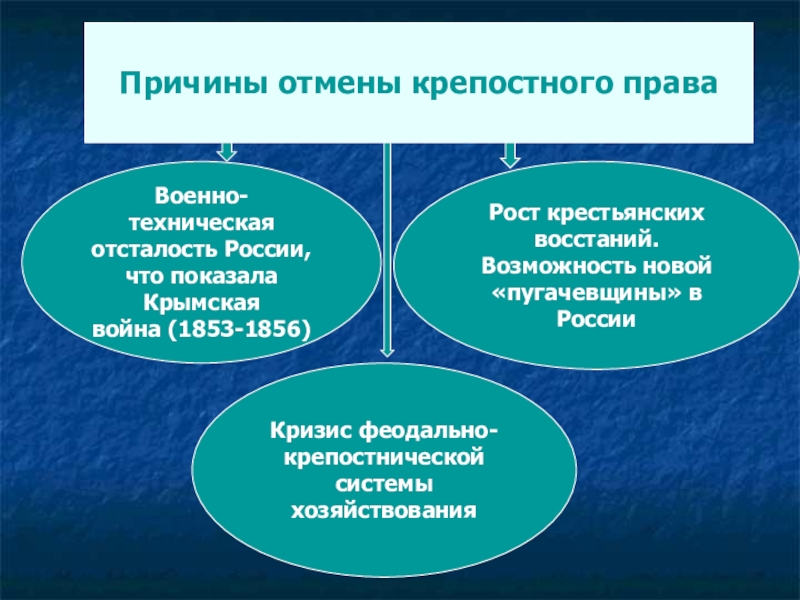 Причины отмены крепостного права

Военно-техническая отсталость России, что показала Крымская война (1853-1856)

Рост крестьянских восстаний. Возможность новой «пугачевщины» в России

Кризис феодально-крепостнической системы хозяйствования